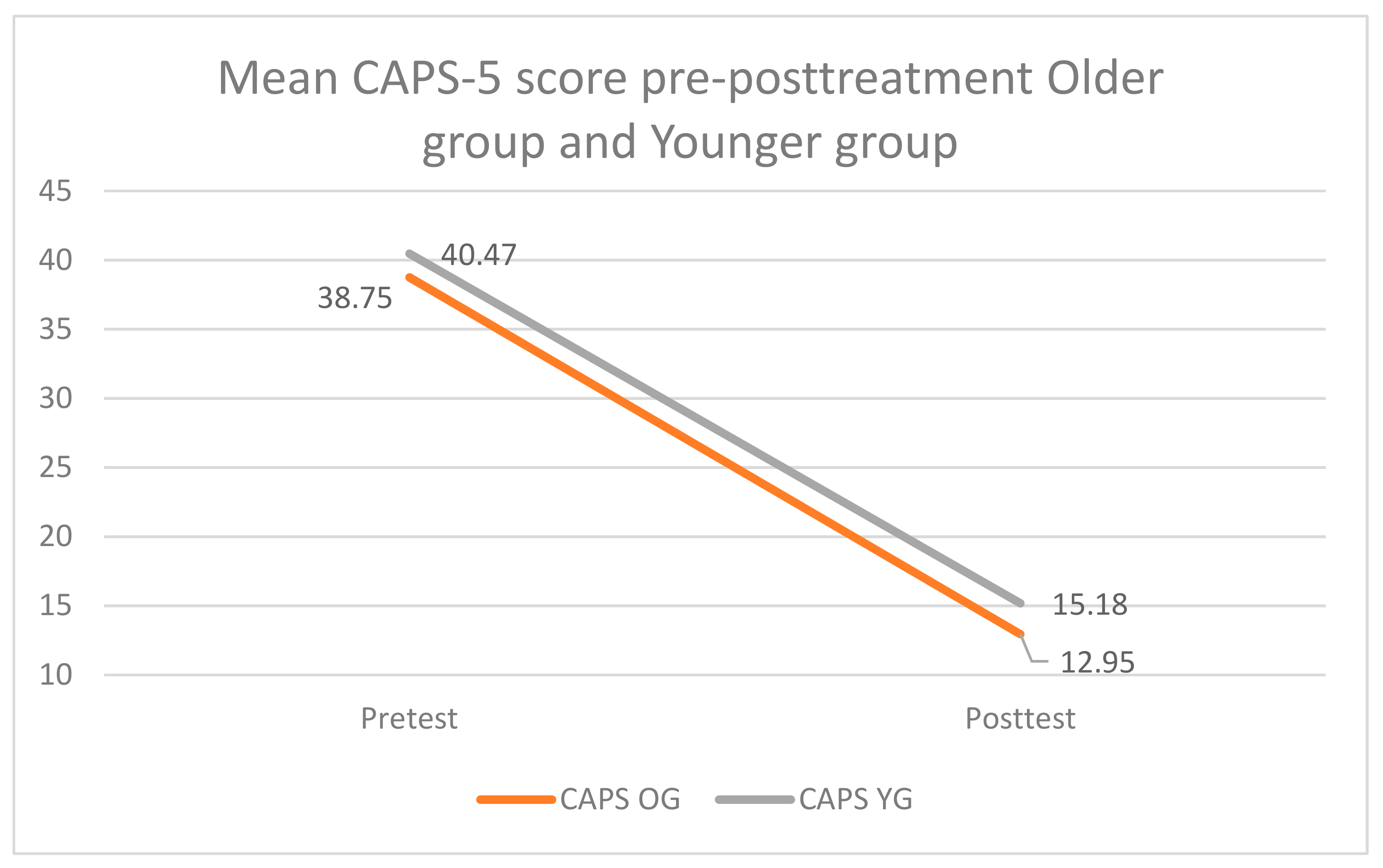 Mean CAPS-5 score pre-posttreatment Older group and Younger group

45
40
35
30
25
20
15
10

40.47
38.75
15.18
12.95

Pretest
Posttest

CAPS OG
CAPS YG